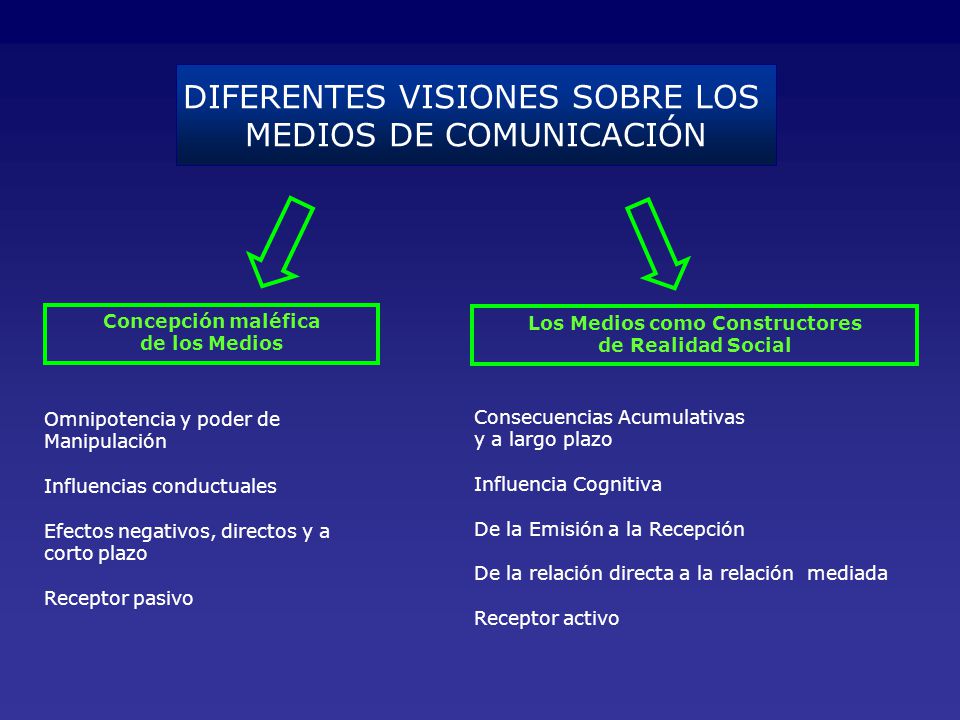 DIFERENTES VISIONES SOBRE LOS MEDIOS DE COMUNICACIÓN

Concepción maléfica de los Medios

Omnipotencia y poder de Manipulación

Influencias conductuales

Efectos negativos, directos y a corto plazo

Receptor pasivo

Los Medios como Constructores de Realidad Social

Consecuencias Acumulativas y a largo plazo

Influencia Cognitiva

De la Emisión a la Recepción

De la relación directa a la relación mediada

Receptor activo